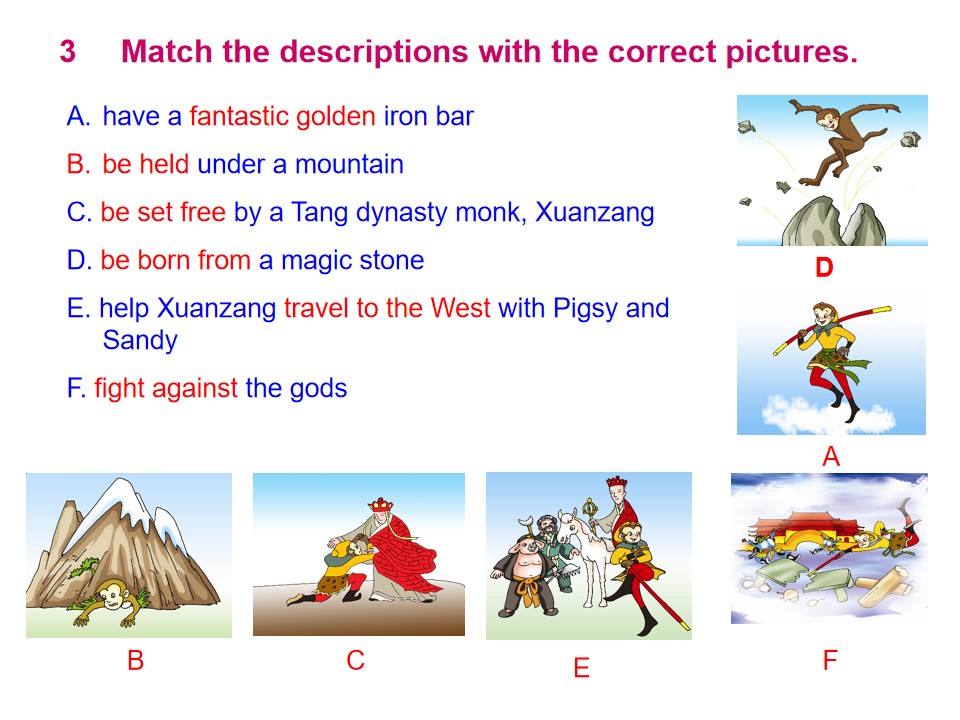 3 Match the descriptions with the correct pictures.

A. have a fantastic golden iron bar

B. be held under a mountain

C. be set free by a Tang dynasty monk, Xuanzang

D. be born from a magic stone

E. help Xuanzang travel to the West with Pigsy and Sandy

F. fight against the gods

D

A

B

C

E

F